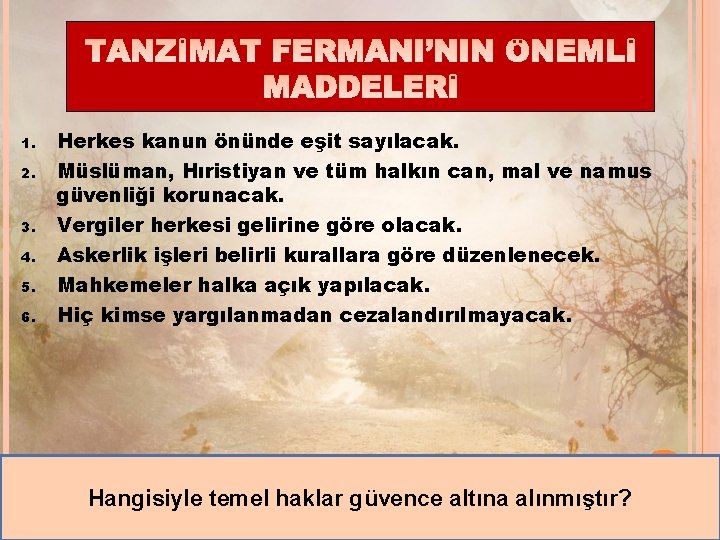 TANZİMAT FERMANI'NIN ÖNEMLİ MADDELERİ

1. Herkes kanun önünde eşit sayılacak.
2. Müslüman, Hıristiyan ve tüm halkın can, mal ve namus güvenliği korunacak.
3. Vergiler herkesi gelirine göre olacak.
4. Askerlik işleri belirli kurallara göre düzenlenecek.
5. Mahkemeler halka açık yapılacak.
6. Hiç kimse yargılanmadan cezalandırılmayacak.

Hangisiyle temel haklar güvence altına alınmıştır?